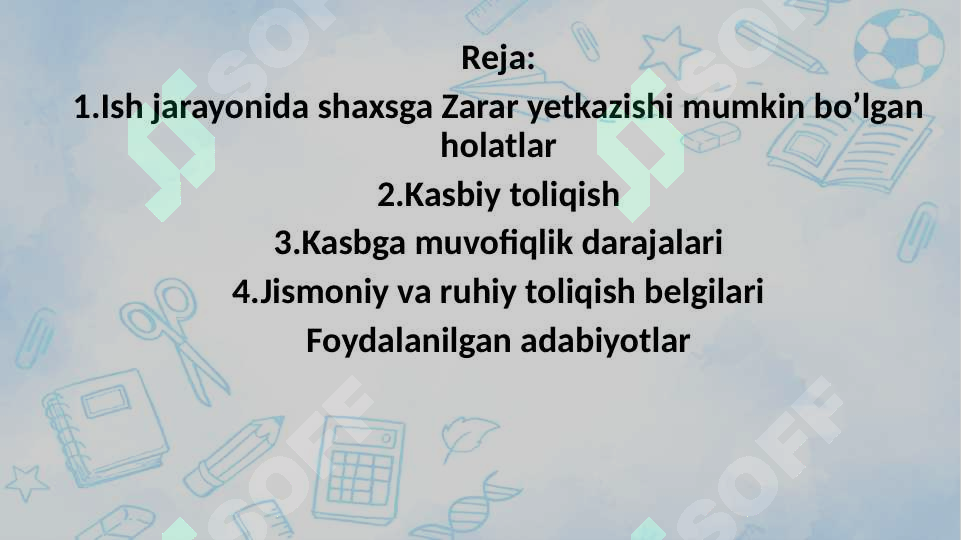 Reja:
1.Ish jarayonida shaxsga Zarar yetkazishi mumkin bo’lgan holatlar
2.Kasbiy toliqish
3.Kasbga muvofiqlik darajalari
4.Jismoniy va ruhiy toliqish belgilari
Foydalanilgan adabiyotlar

SOFF
SOFF
SOFF
SOFF